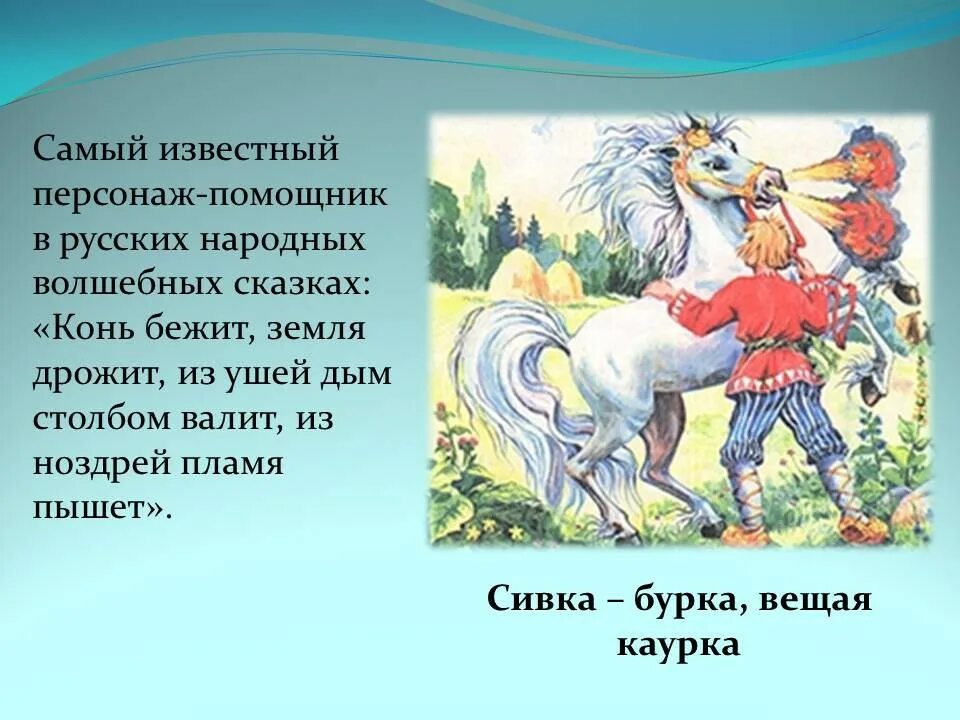 Самый известный персонаж-помощник в русских народных волшебных сказках: «Конь бежит, земля дрожит, из ушей дым столбом валит, из ноздрей пламя пышет».

Сивка – бурка, вещая каурка